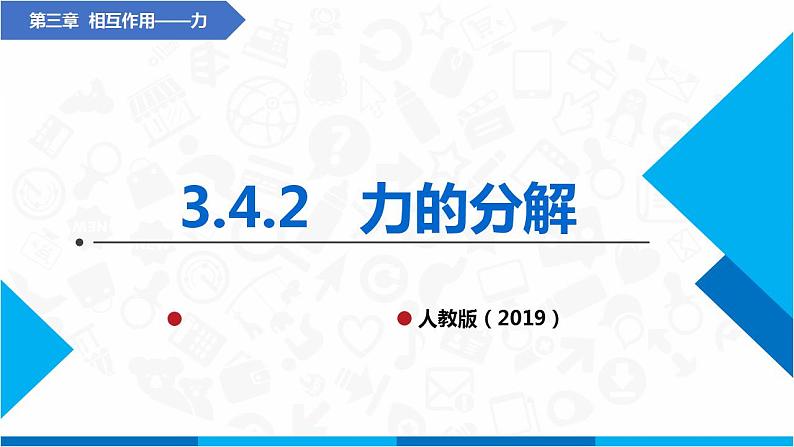 第三章 相互作用——力

3.4.2 力的分解

人教版（2019）